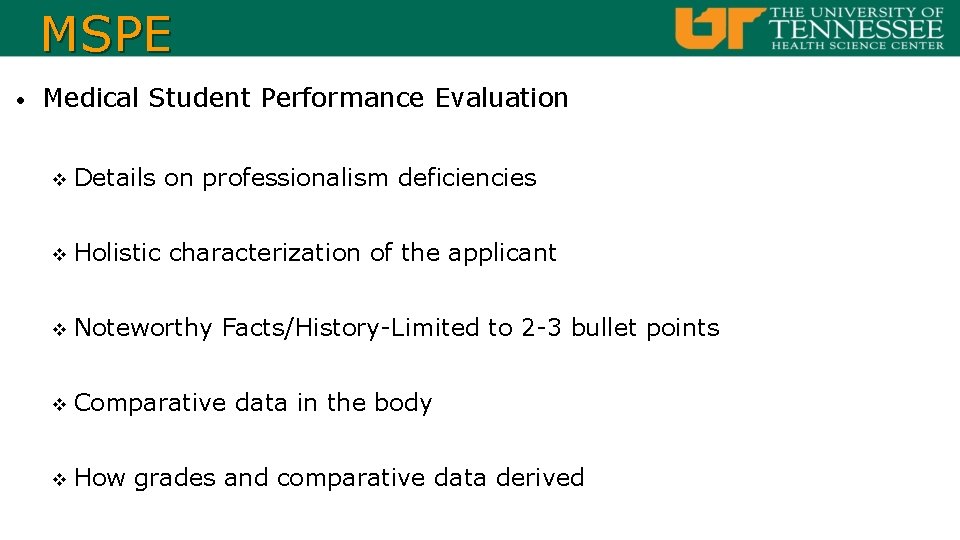 MSPE

UT THE UNIVERSITY OF TENNESSEE HEALTH SCIENCE CENTER

• Medical Student Performance Evaluation

❖ Details on professionalism deficiencies

❖ Holistic characterization of the applicant

❖ Noteworthy Facts/History-Limited to 2-3 bullet points

❖ Comparative data in the body

❖ How grades and comparative data derived